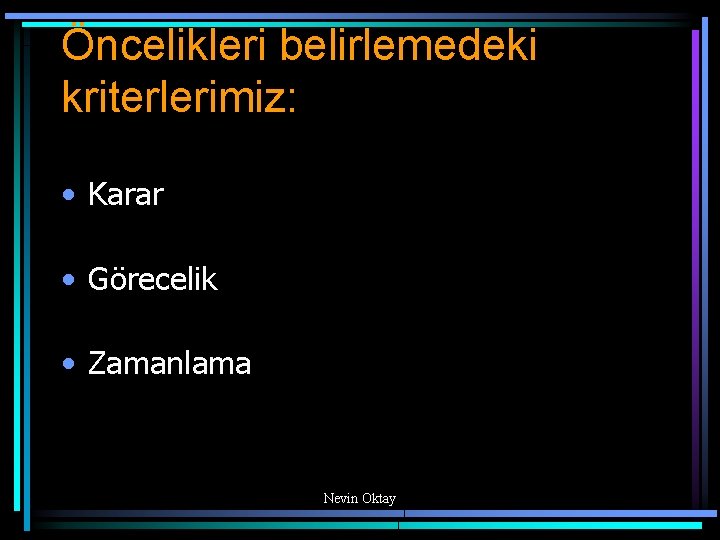 Öncelikleri belirlemedeki kriterlerimiz:

• Karar

• Görecelik

• Zamanlama

Nevin Oktay